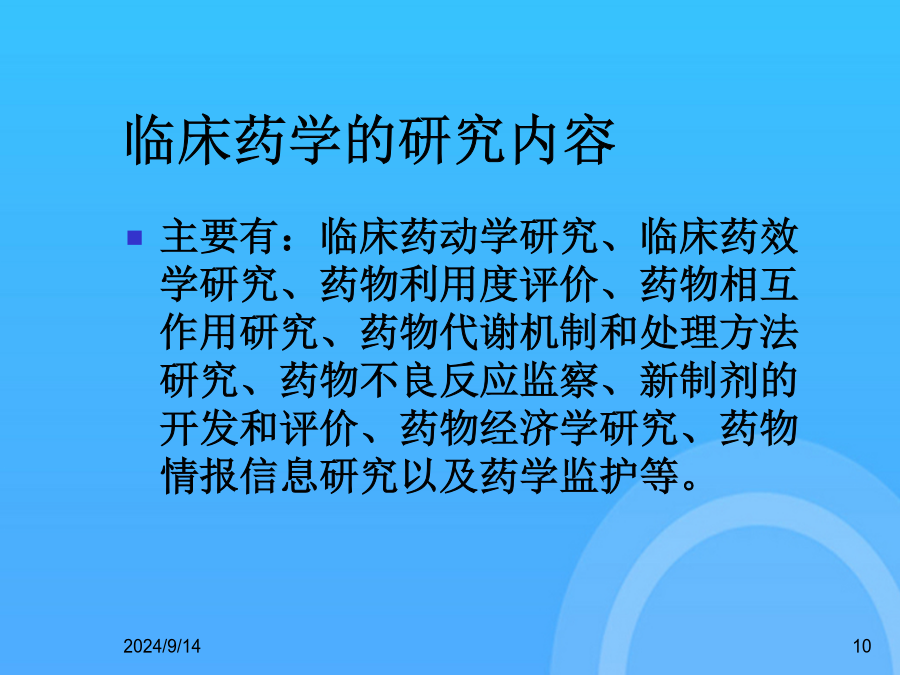 临床药学的研究内容

主要有：临床药动学研究、临床药效学研究、药物利用度评价、药物相互作用研究、药物代谢机制和处理方法研究、药物不良反应监察、新制剂的开发和评价、药物经济学研究、药物情报信息研究以及药学监护等。

2024/9/14

10